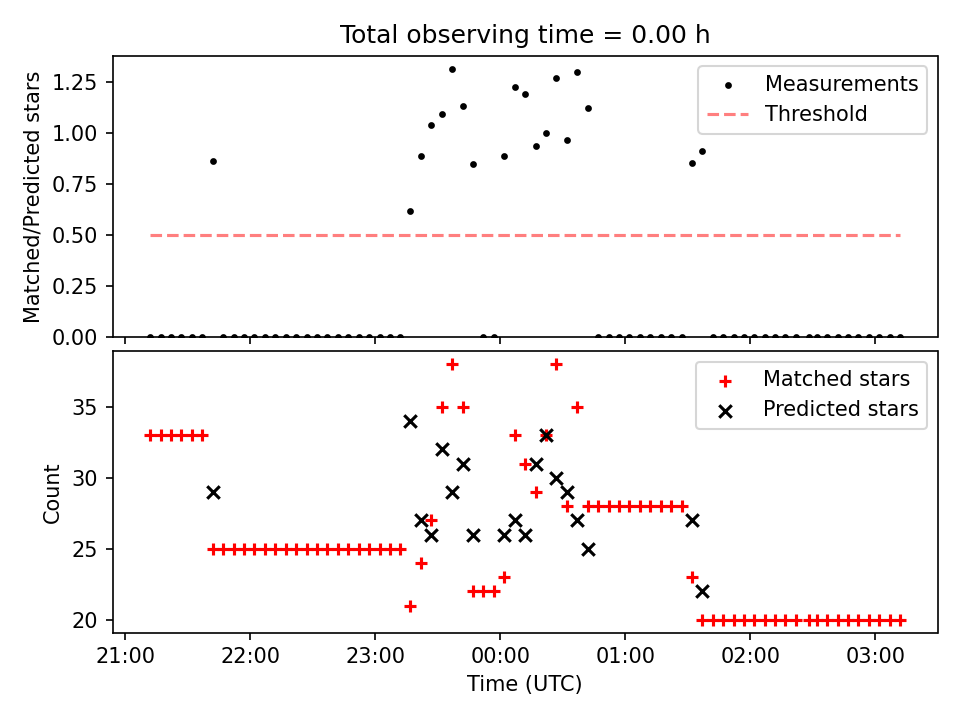 Total observing time = 0.00 h

Matched/Predicted stars

1.25
1.00
0.75
0.50
0.25
0.00

Measurements
Threshold

Count

35
30
25
20

Matched stars
Predicted stars

21:00
22:00
23:00
00:00
01:00
02:00
03:00

Time (UTC)